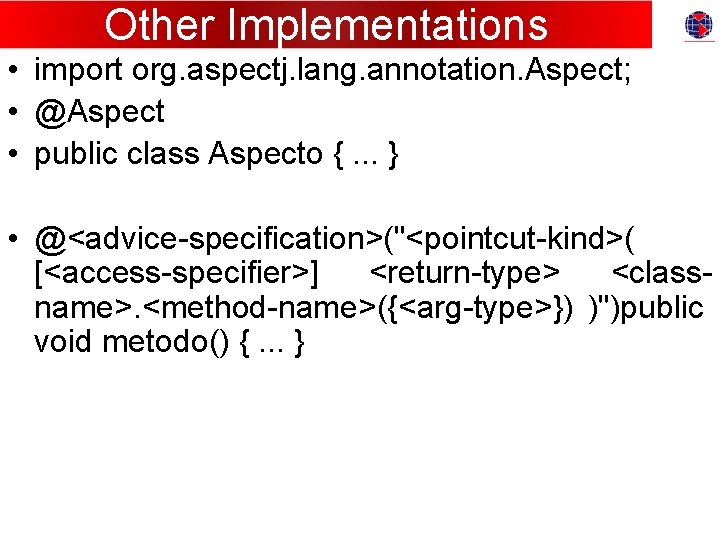 Other Implementations

• import org.aspectj.lang.annotation.Aspect;
• @Aspect
• public class Aspecto { ... }

• @<advice-specification>("<pointcut-kind>( [<access-specifier>] <return-type> <class-name>.<method-name>({<arg-type>}) )")public void metodo() { ... }